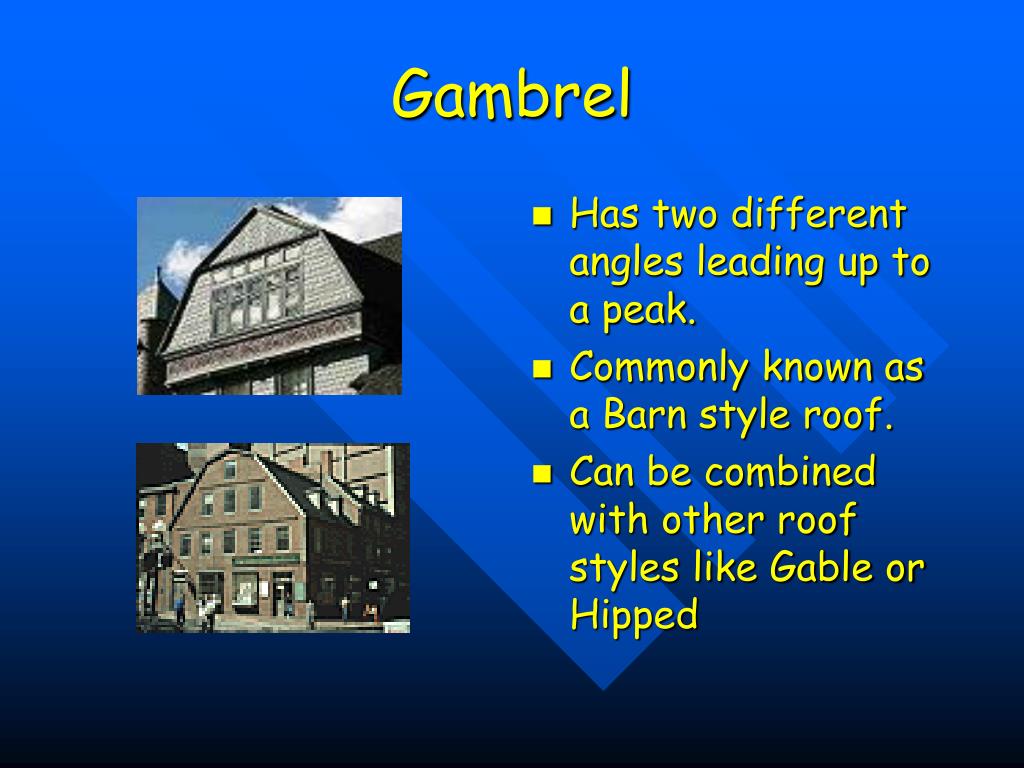 Gambrel

- Has two different angles leading up to a peak.
- Commonly known as a Barn style roof.
- Can be combined with other roof styles like Gable or Hipped